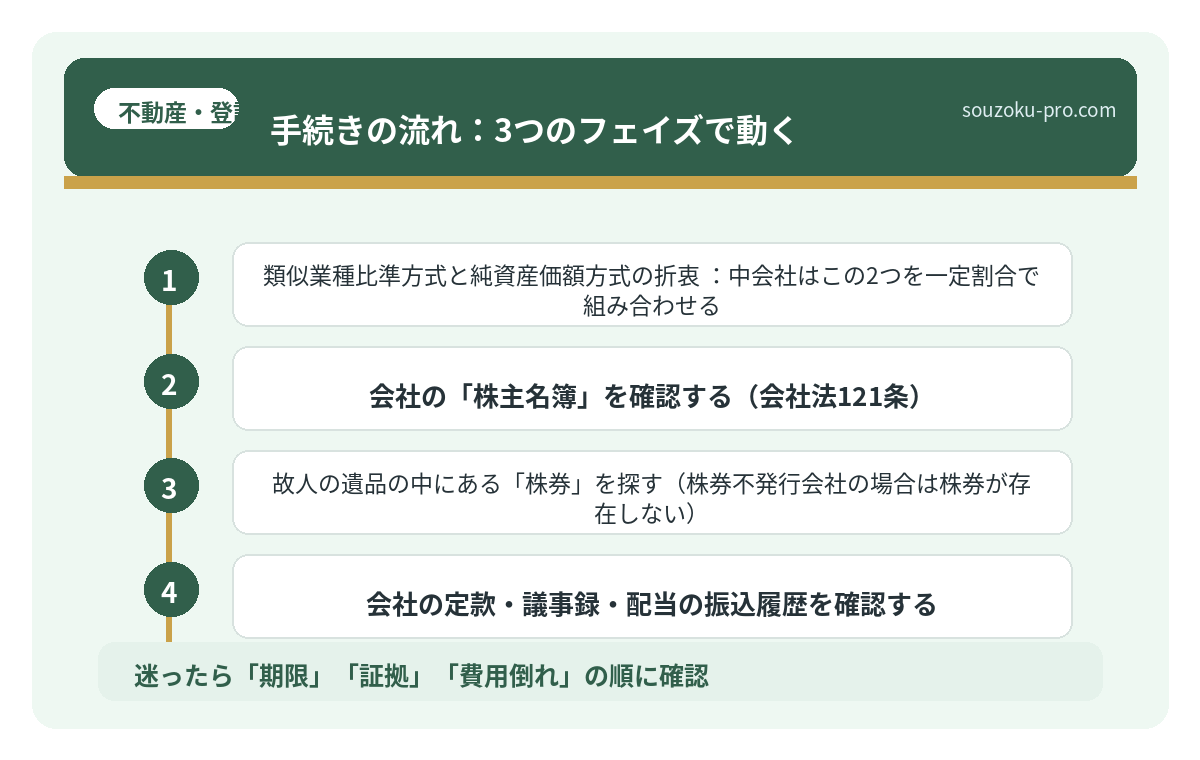 不動産・登

手続きの流れ：3つのフェイズで動く

souzoku-pro.com

1

類似業種比準方式と純資産価額方式の折衷 ：中会社はこの2つを一定割合で組み合わせる

2

会社の「株主名簿」を確認する（会社法121条）

3

故人の遺品の中にある「株券」を探す（株券不発行会社の場合は株券が存在しない）

4

会社の定款・議事録・配当の振込履歴を確認する

迷ったら「期限」「証拠」「費用倒れ」の順に確認